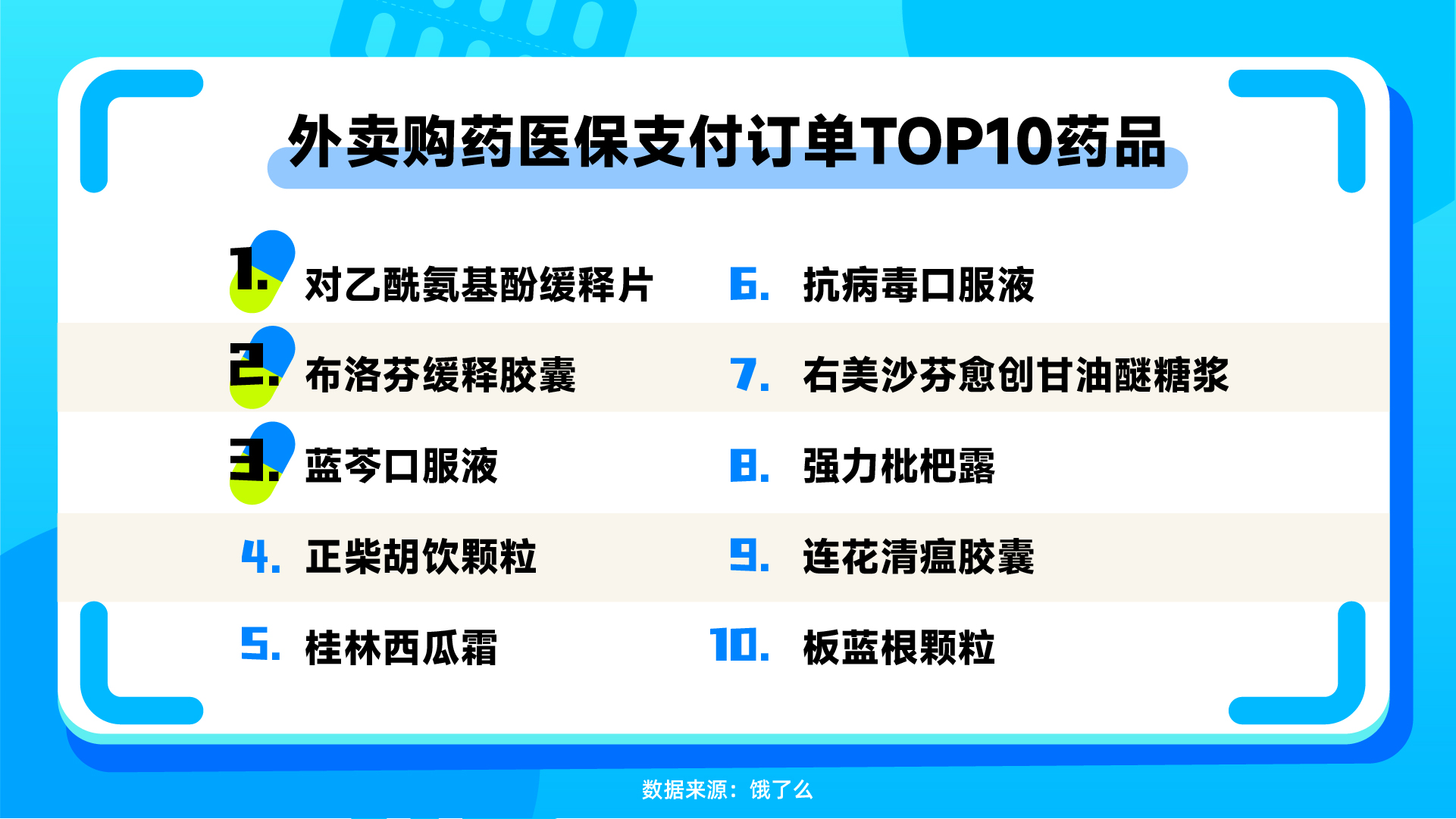 外卖购药医保支付订单TOP10药品

1. 对乙酰氨基酚缓释片
2. 布洛芬缓释胶囊
3. 蓝芩口服液
4. 正柴胡饮颗粒
5. 桂林西瓜霜

6. 抗病毒口服液
7. 右美沙芬愈创甘油醚糖浆
8. 强力枇杷露
9. 连花清瘟胶囊
10. 板蓝根颗粒

数据来源：饿了么